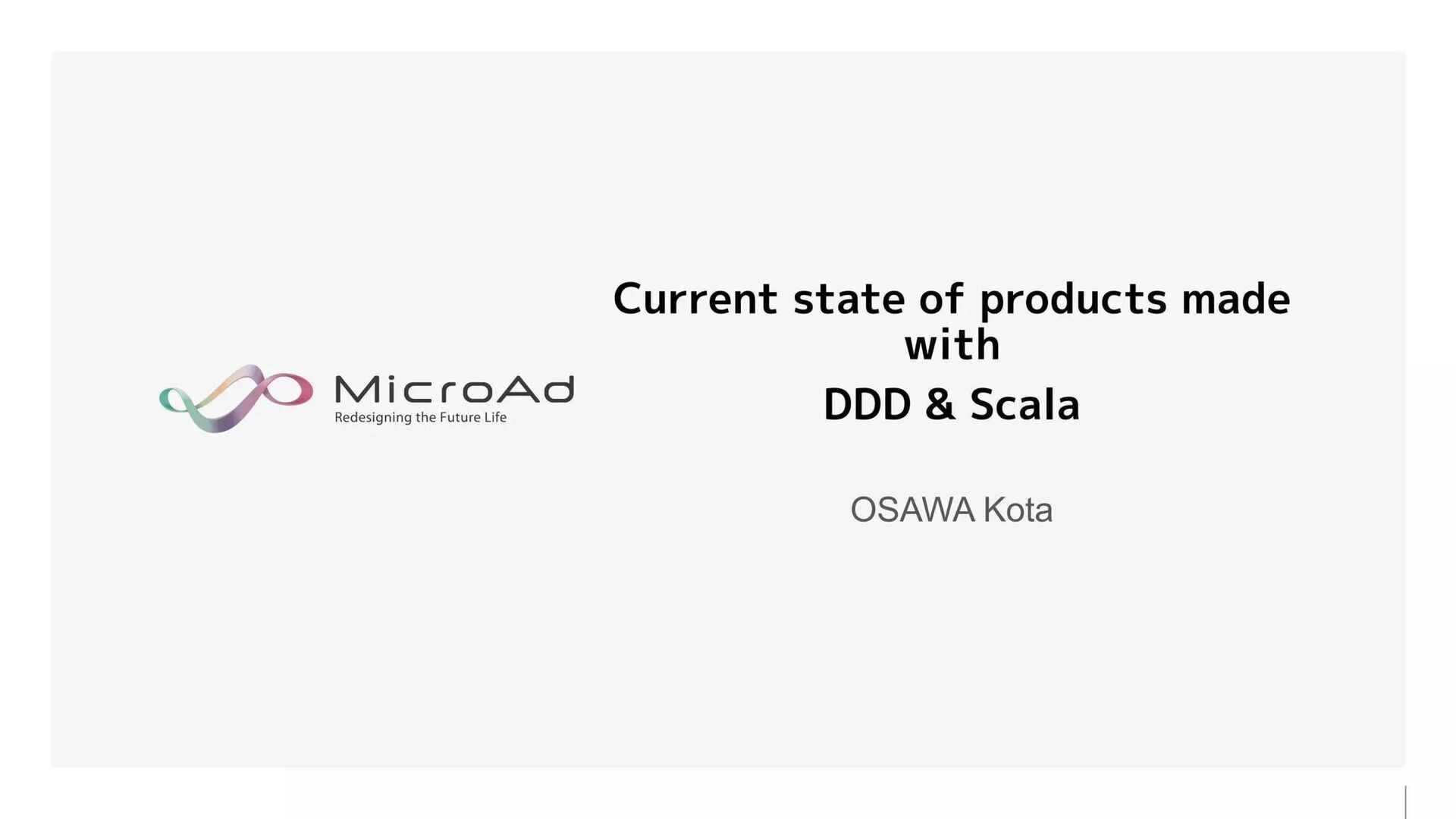 MicroAd
Redesigning the Future Life

Current state of products made with
DDD & Scala

OSAWA Kota